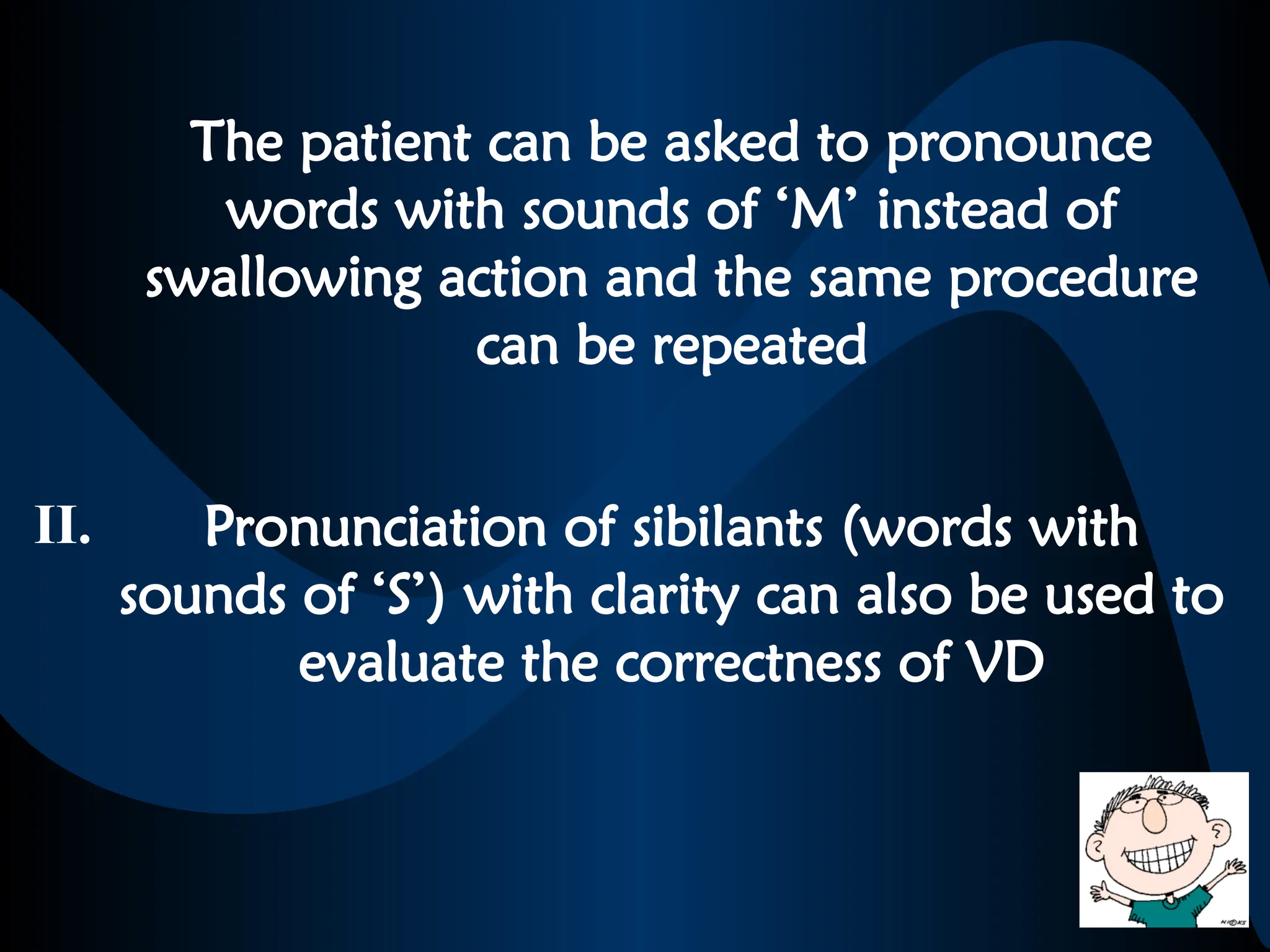 The patient can be asked to pronounce words with sounds of ‘M’ instead of swallowing action and the same procedure can be repeated

II. Pronunciation of sibilants (words with sounds of ‘S’) with clarity can also be used to evaluate the correctness of VD

HICKS